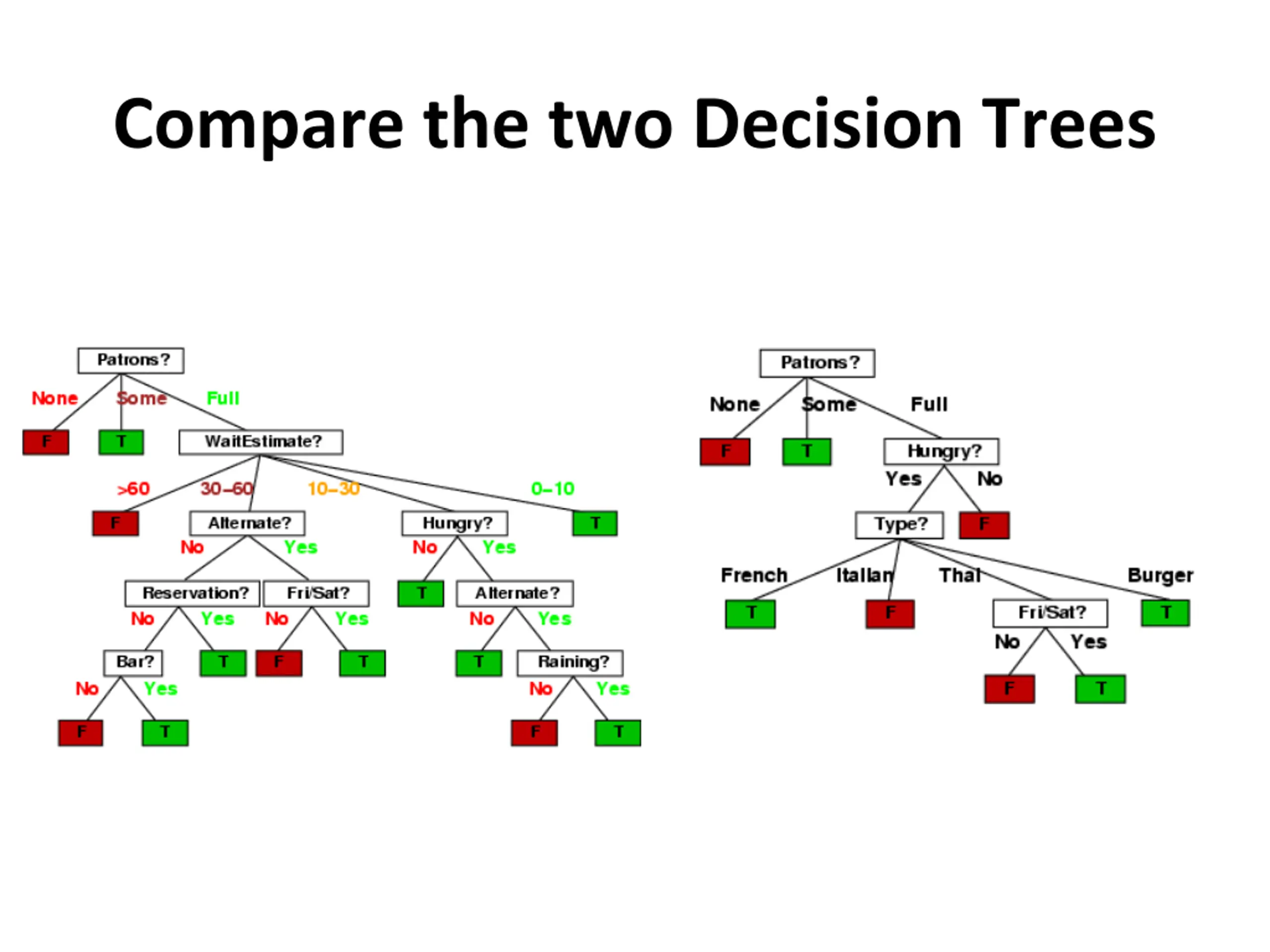 Compare the two Decision Trees

Patrons?
None Some Full
F T WaitEstimate?
>60 30–60 10–30 0–10
F Alternate? Hungry? T
No Yes No Yes
Reservation? Fri/Sat? T Alternate?
No Yes No Yes No Yes
Bar? T F T T Raining?
No Yes No Yes
F T F T

Patrons?
None Some Full
F T Hungry?
Yes No
Type? F
French Italian Thai Burger
T F Fri/Sat? T
No Yes
F T